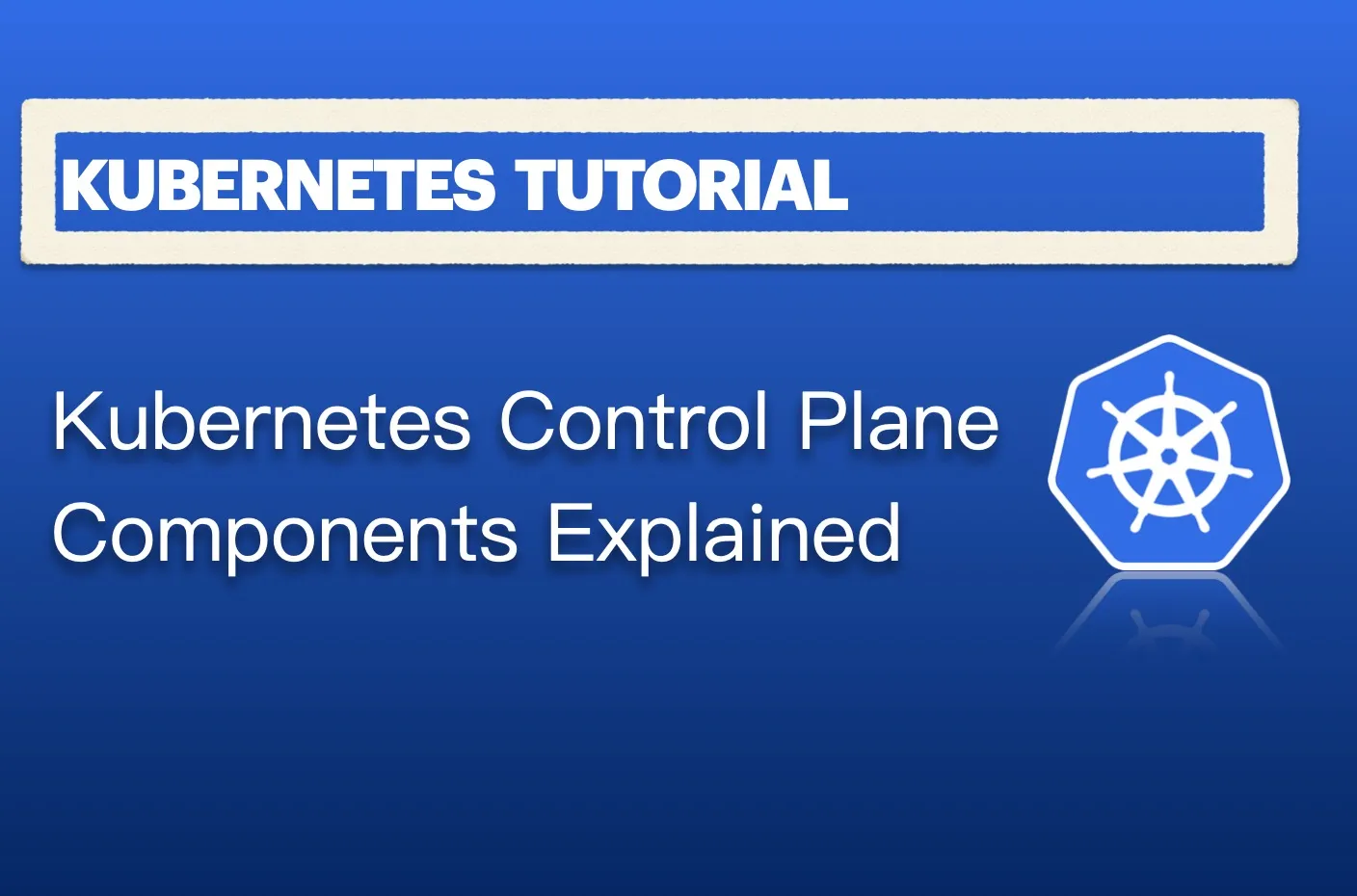 KUBERNETES TUTORIAL

Kubernetes Control Plane Components Explained